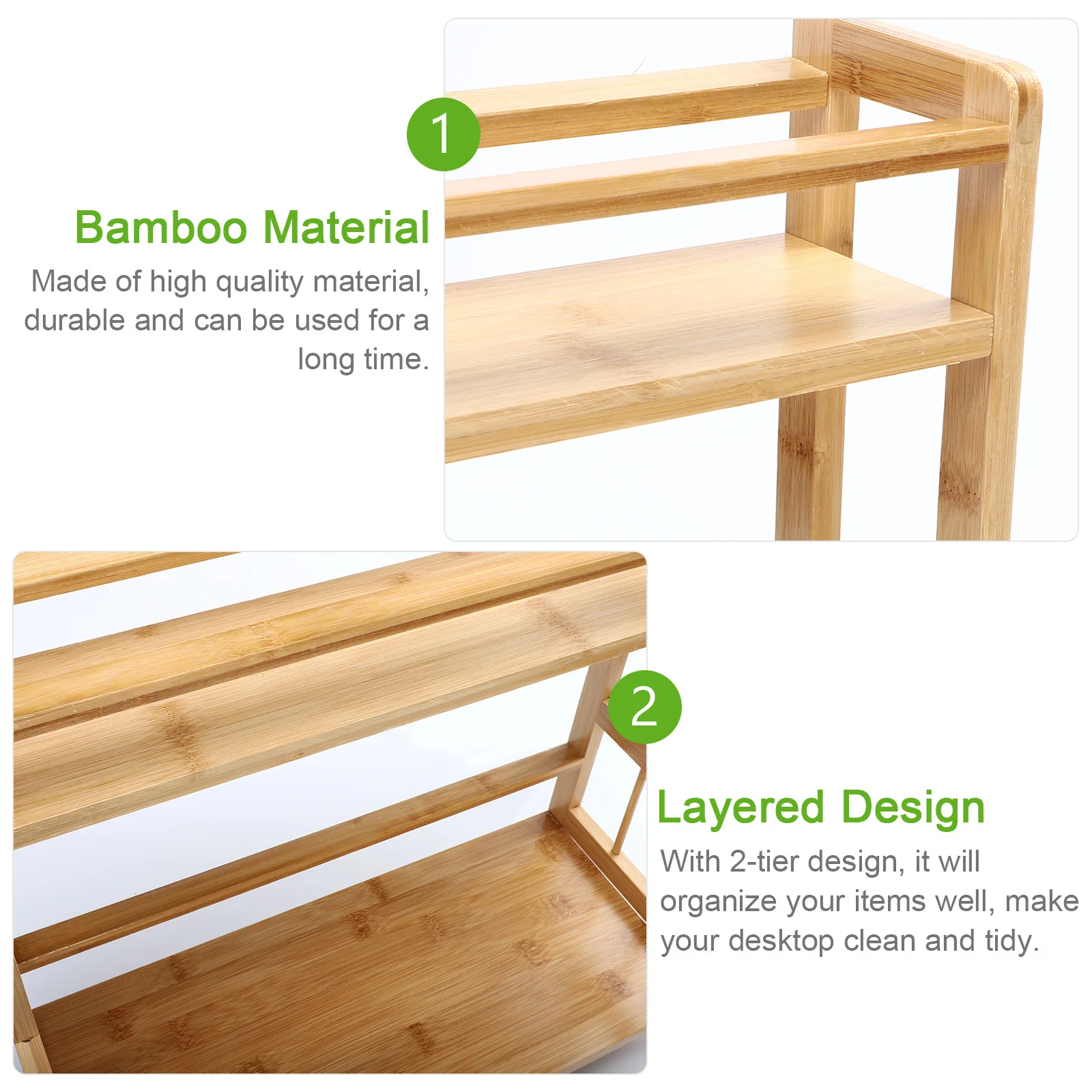 1

Bamboo Material

Made of high quality material, durable and can be used for a long time.

2

Layered Design

With 2-tier design, it will organize your items well, make your desktop clean and tidy.